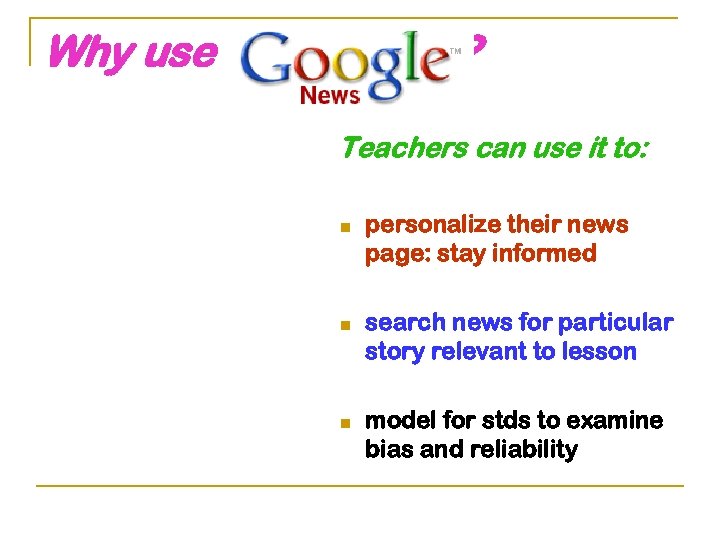 Why use Google™ News ’

Teachers can use it to:

- personalize their news page: stay informed

- search news for particular story relevant to lesson

- model for stds to examine bias and reliability